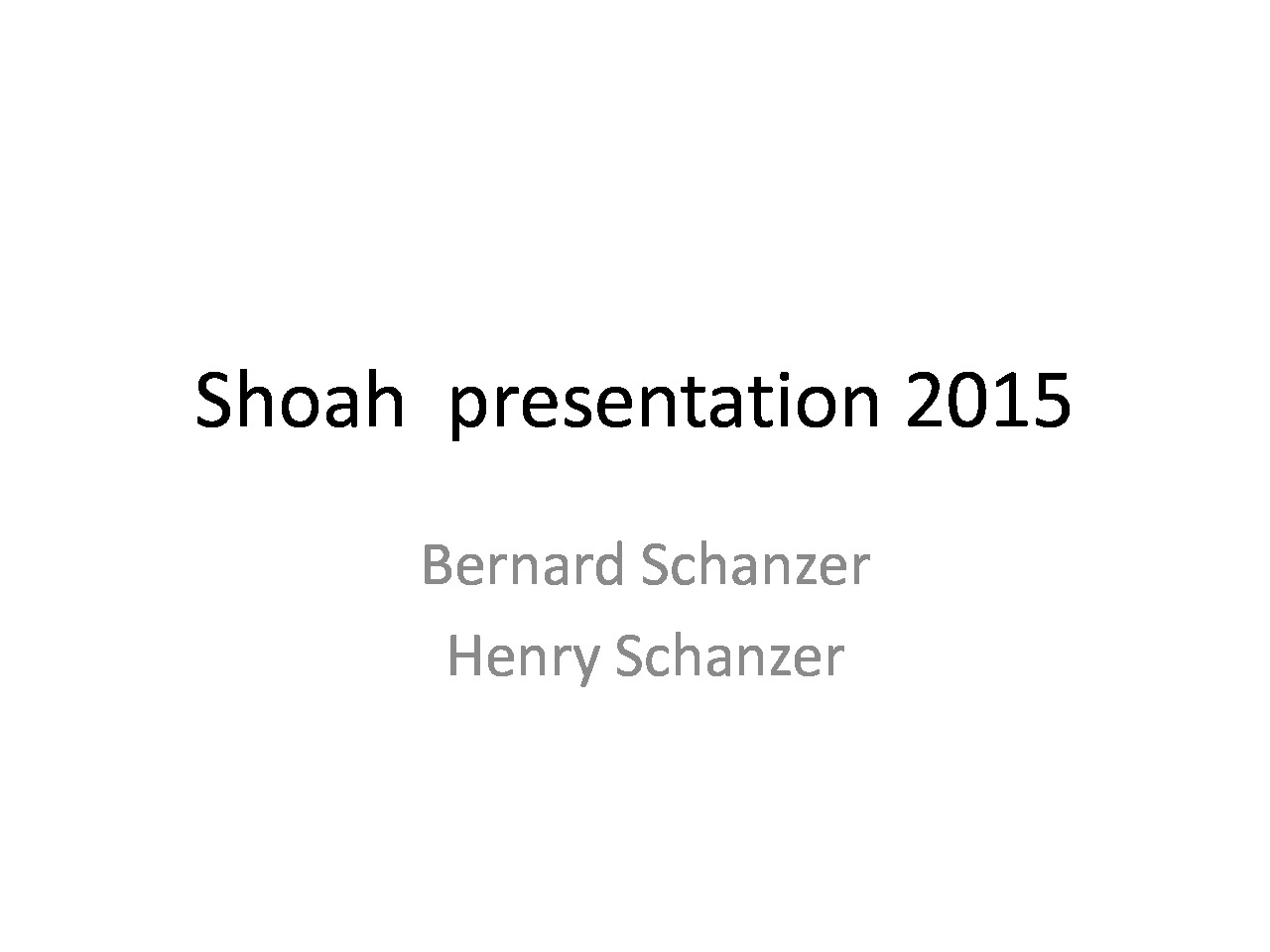 Shoah presentation 2015

Bernard Schanzer
Henry Schanzer